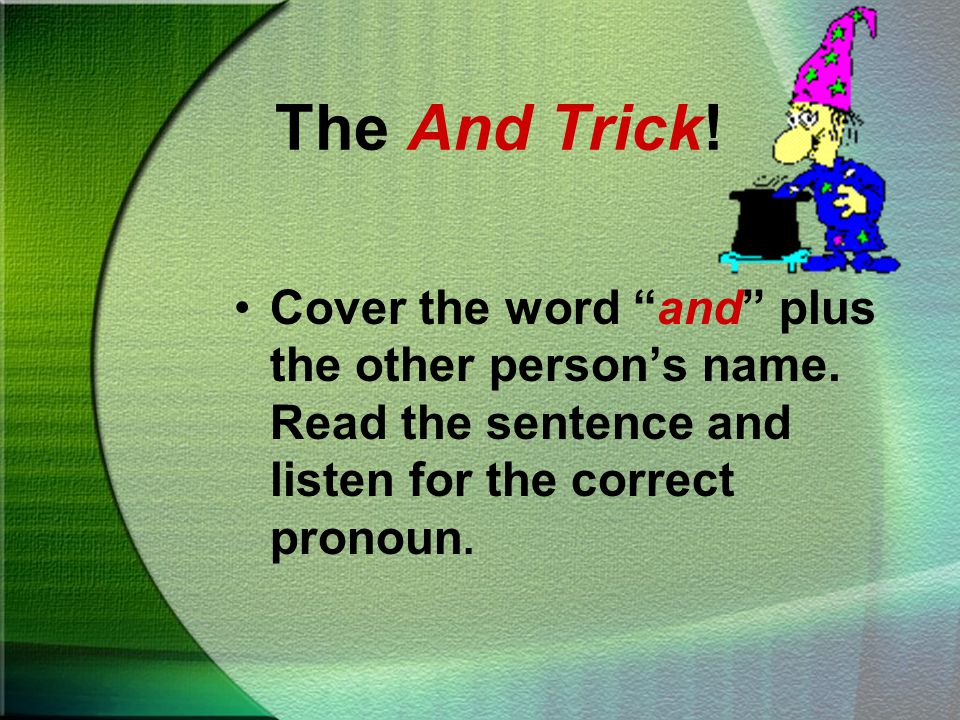 The And Trick!

• Cover the word “and” plus the other person’s name. Read the sentence and listen for the correct pronoun.